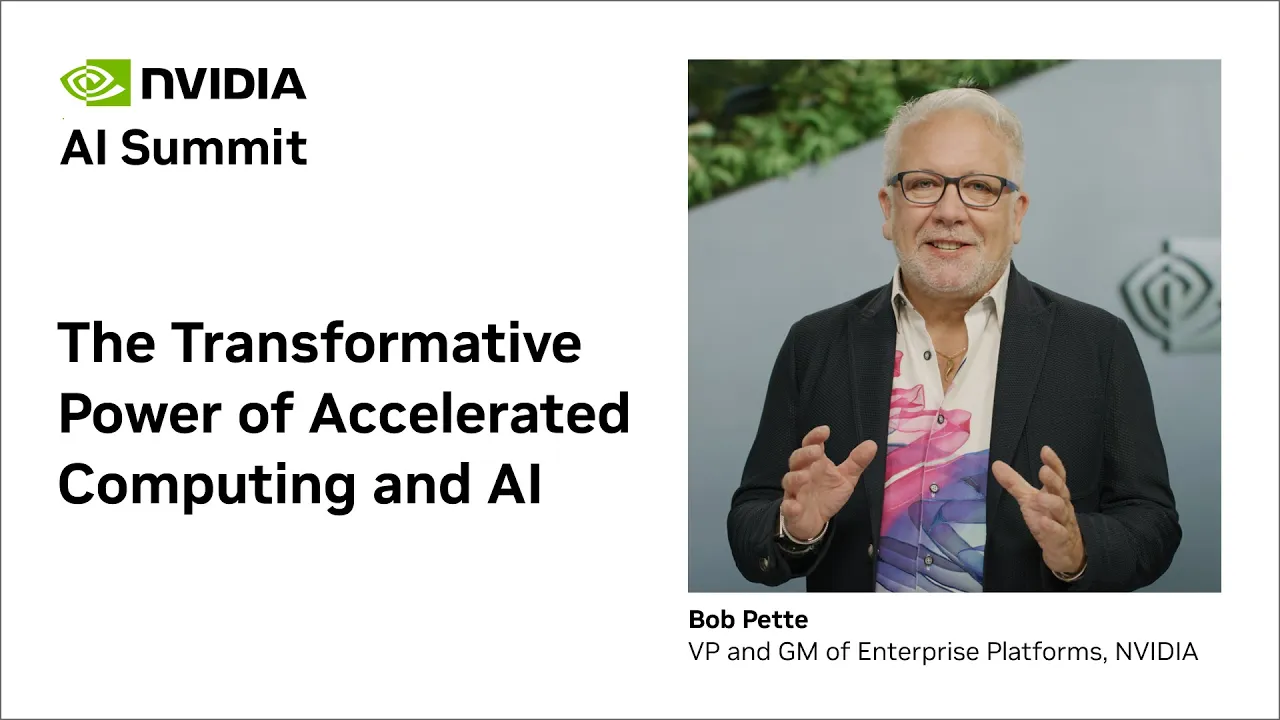 NVIDIA
AI Summit

The Transformative Power of Accelerated Computing and AI

Bob Pette
VP and GM of Enterprise Platforms, NVIDIA